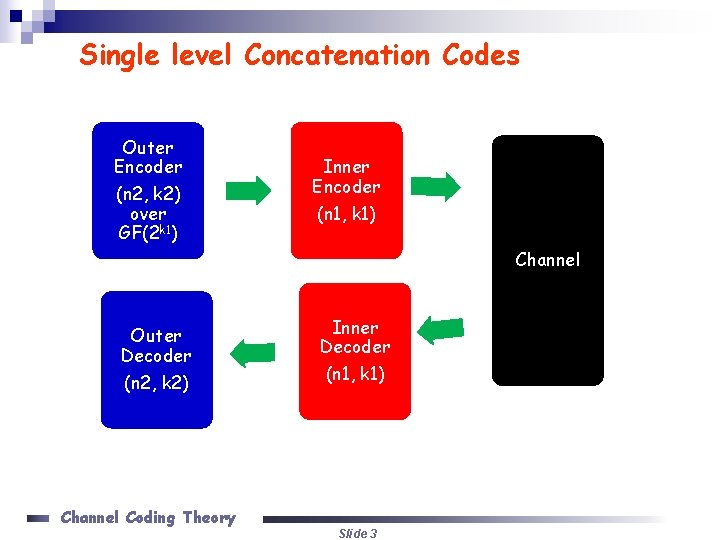 Single level Concatenation Codes

Outer Encoder

(n2, k2) over GF($2^{k1}$)

Inner Encoder

(n1, k1)

Channel

Outer Decoder

(n2, k2)

Inner Decoder

(n1, k1)

Channel Coding Theory

Slide 3